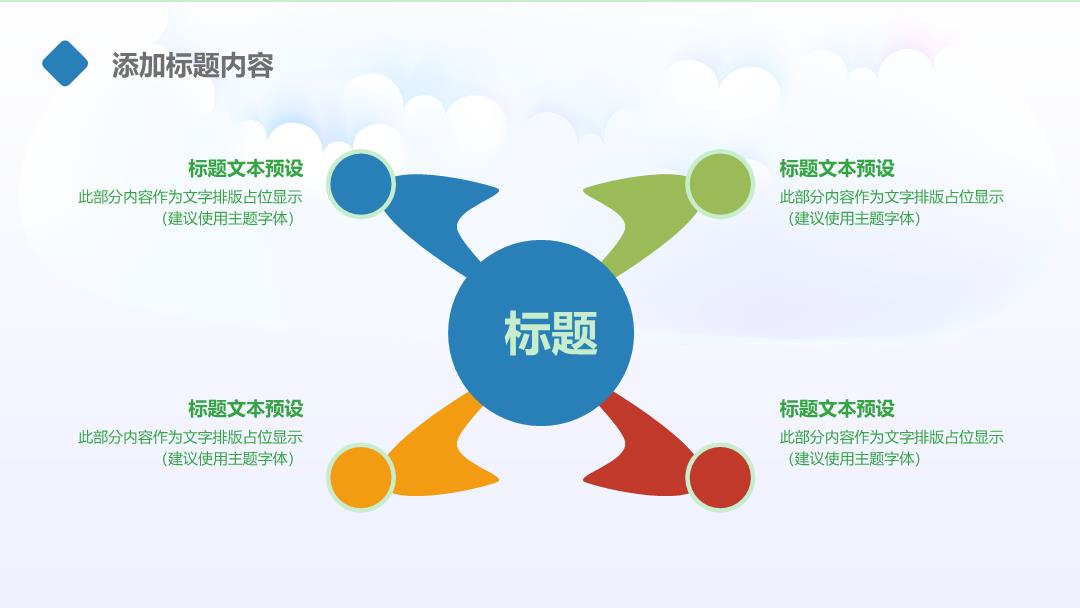 添加标题内容

标题文本预设
此部分内容作为文字排版占位显示（建议使用主题字体）

标题文本预设
此部分内容作为文字排版占位显示（建议使用主题字体）

标题

标题文本预设
此部分内容作为文字排版占位显示（建议使用主题字体）

标题文本预设
此部分内容作为文字排版占位显示（建议使用主题字体）